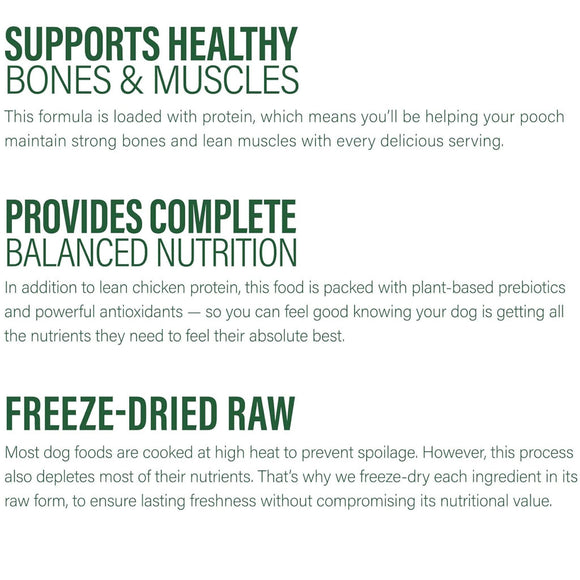 SUPPORTS HEALTHY
BONES & MUSCLES

This formula is loaded with protein, which means you'll be helping your pooch maintain strong bones and lean muscles with every delicious serving.

PROVIDES COMPLETE
BALANCED NUTRITION

In addition to lean chicken protein, this food is packed with plant-based prebiotics and powerful antioxidants — so you can feel good knowing your dog is getting all the nutrients they need to feel their absolute best.

FREEZE-DRIED RAW

Most dog foods are cooked at high heat to prevent spoilage. However, this process also depletes most of their nutrients. That's why we freeze-dry each ingredient in its raw form, to ensure lasting freshness without compromising its nutritional value.